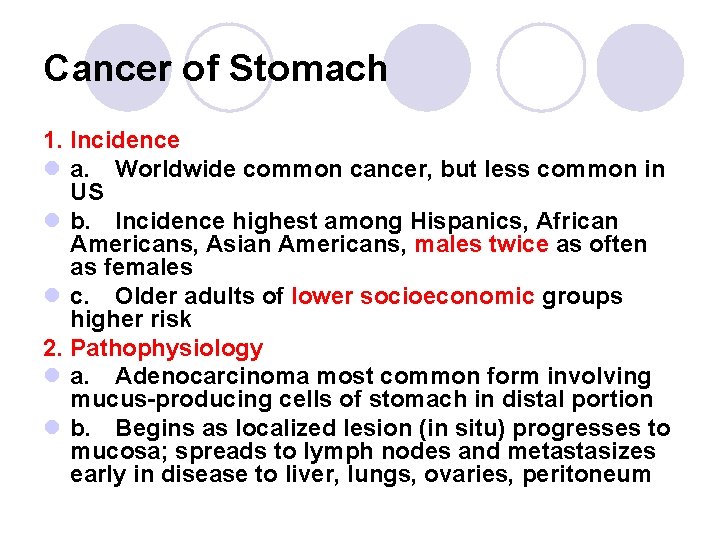 Cancer of Stomach

1. Incidence

a. Worldwide common cancer, but less common in US

b. Incidence highest among Hispanics, African Americans, Asian Americans, males twice as often as females

c. Older adults of lower socioeconomic groups higher risk

2. Pathophysiology

a. Adenocarcinoma most common form involving mucus-producing cells of stomach in distal portion

b. Begins as localized lesion (in situ) progresses to mucosa; spreads to lymph nodes and metastasizes early in disease to liver, lungs, ovaries, peritoneum